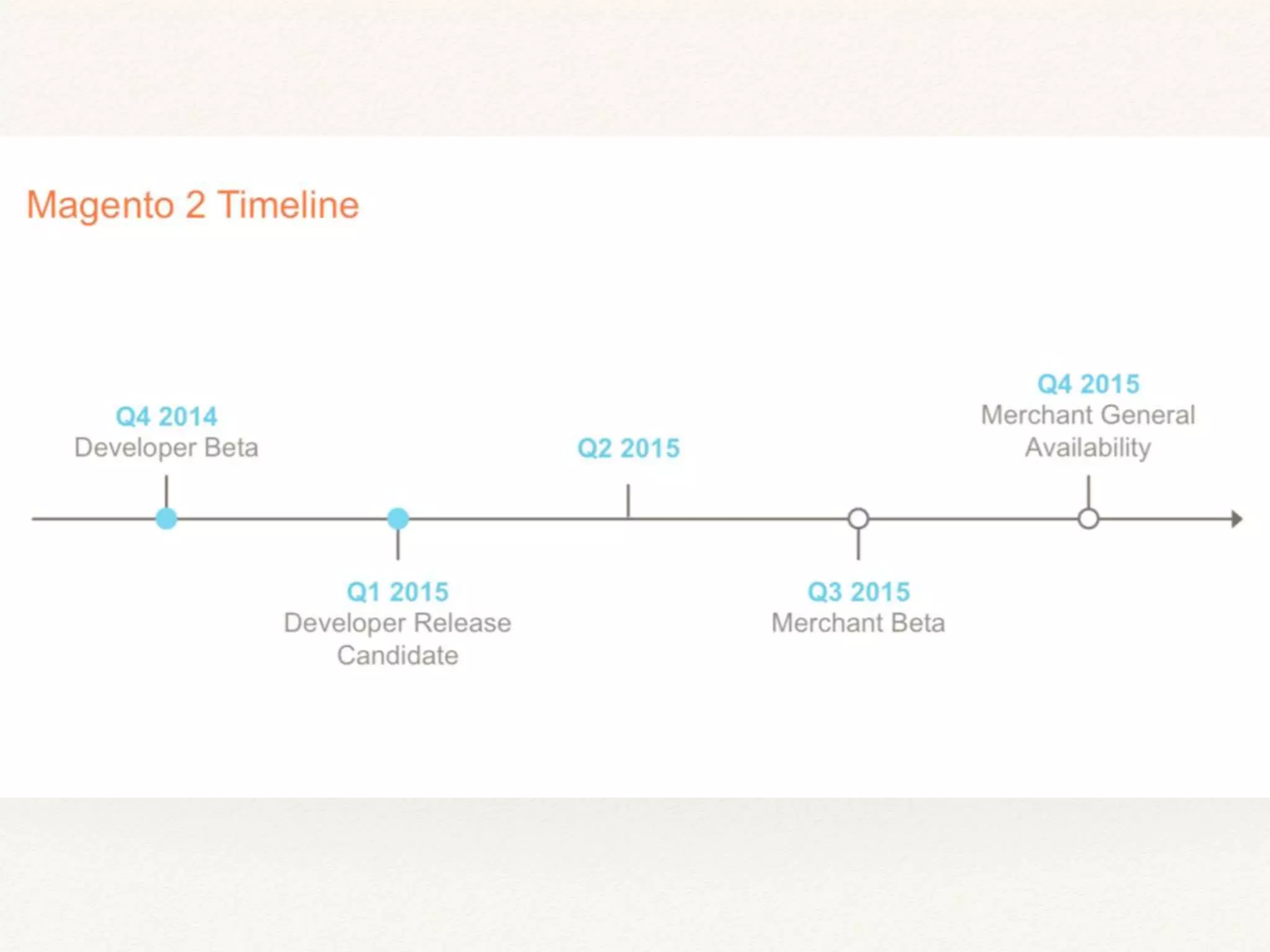 Magento 2 Timeline

Q4 2014
Developer Beta

Q1 2015
Developer Release Candidate

Q2 2015

Q3 2015
Merchant Beta

Q4 2015
Merchant General Availability